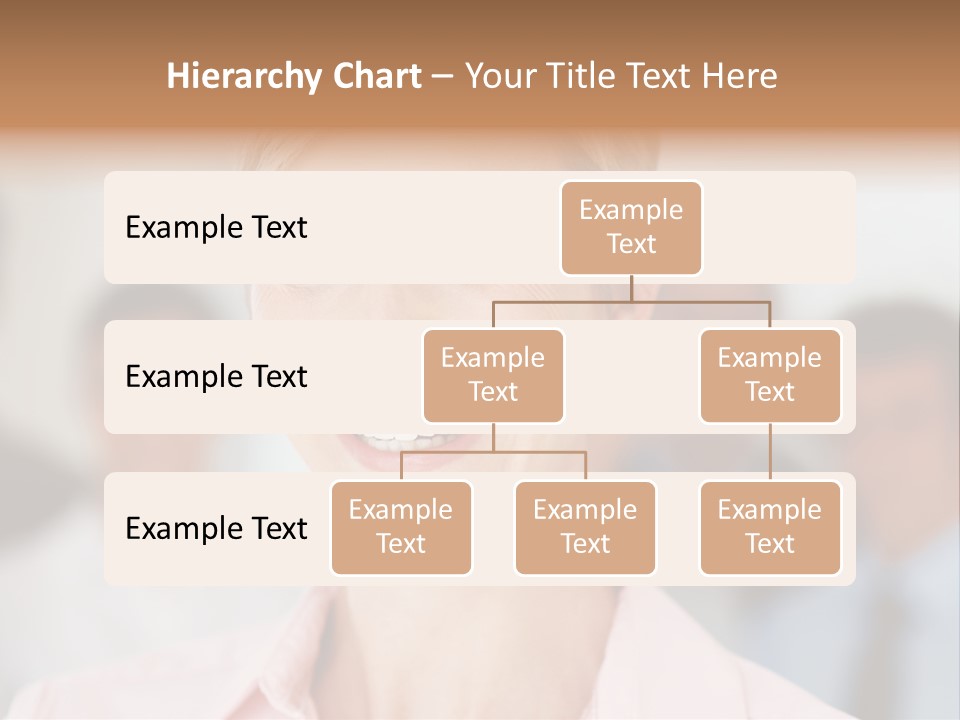 Hierarchy Chart – Your Title Text Here

Example Text

Example Text

Example Text

Example Text

Example Text

Example Text

Example Text

Example Text

Example Text